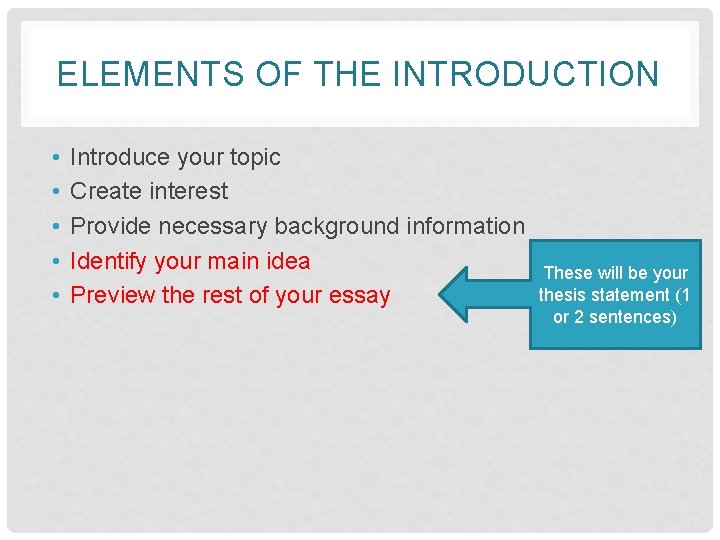 ELEMENTS OF THE INTRODUCTION

• Introduce your topic
• Create interest
• Provide necessary background information
• Identify your main idea
• Preview the rest of your essay

These will be your thesis statement (1 or 2 sentences)